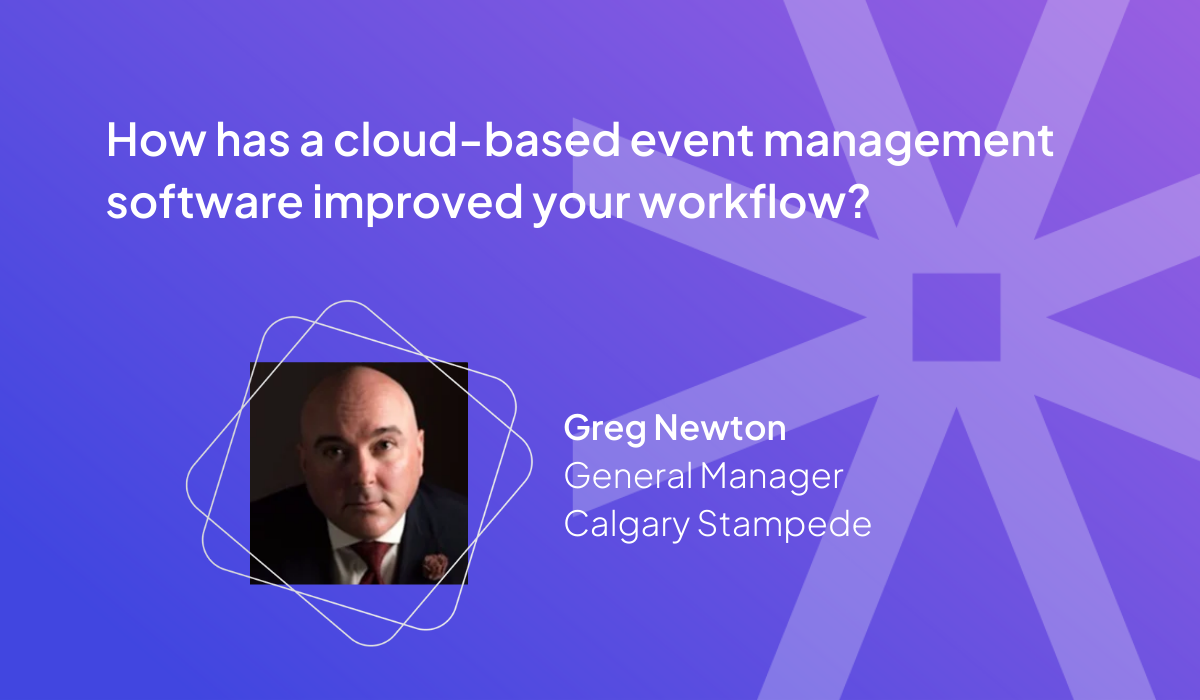 How has a cloud-based event management software improved your workflow?

Greg Newton
General Manager
Calgary Stampede